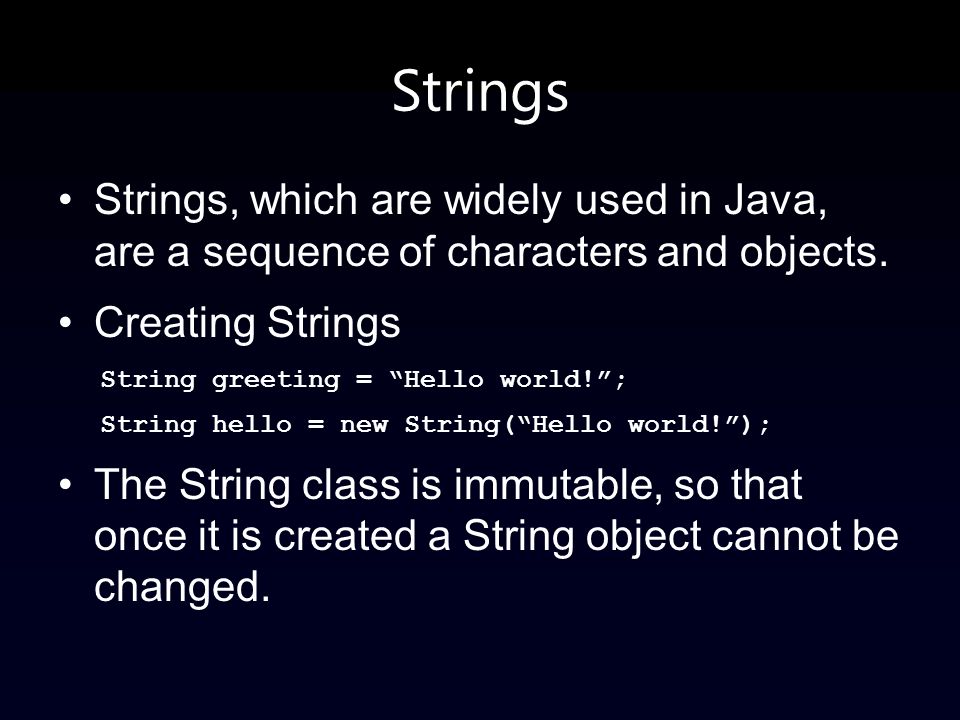 Strings

• Strings, which are widely used in Java, are a sequence of characters and objects.

• Creating Strings

String greeting = “Hello world!”;

String hello = new String(“Hello world!”);

• The String class is immutable, so that once it is created a String object cannot be changed.